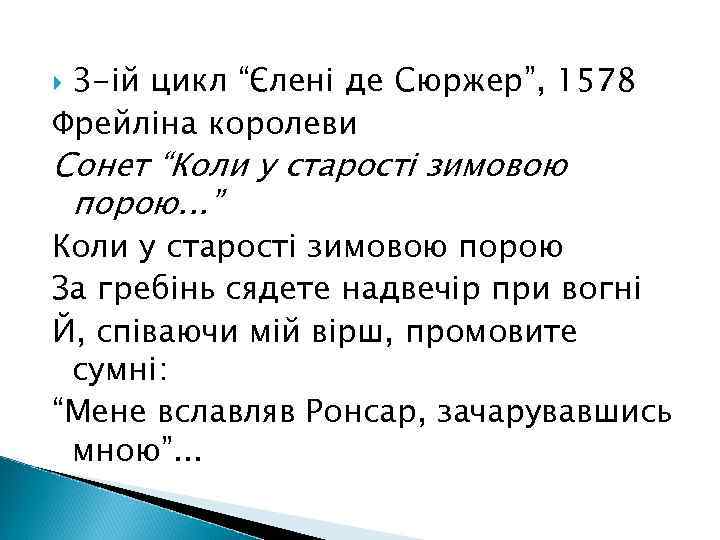 3-ій цикл “Єлені де Сюржер”, 1578
Фрейліна королеви
Сонет “Коли у старості зимовою порою...”
Коли у старості зимовою порою
За гребінь сядете надвечір при вогні
Й, співаючи мій вірш, промовите сумні:
“Мене вславляв Ронсар, зачарувавшись мною”...